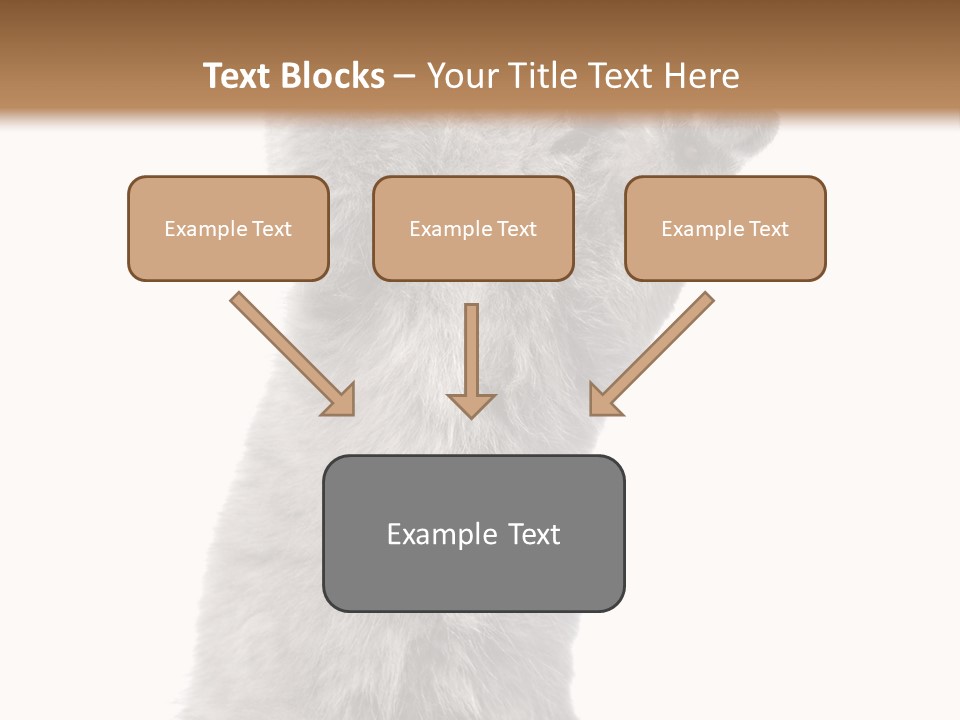 Text Blocks – Your Title Text Here

Example Text

Example Text

Example Text

Example Text